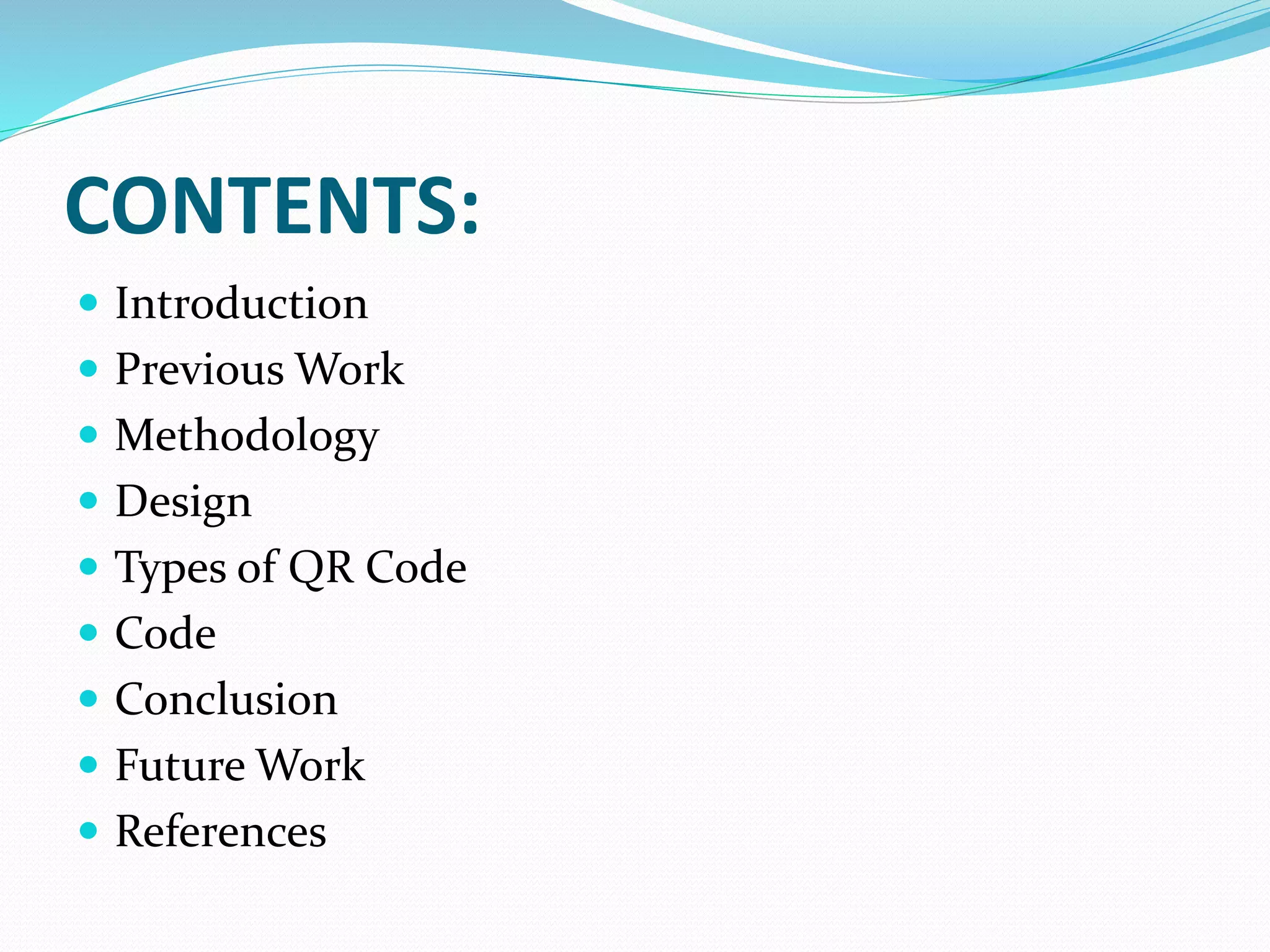 CONTENTS:

- Introduction
- Previous Work
- Methodology
- Design
- Types of QR Code
- Code
- Conclusion
- Future Work
- References